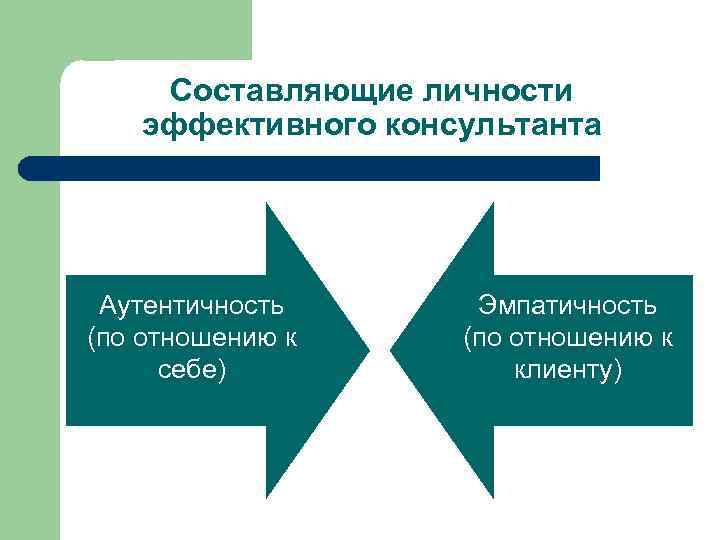 Составляющие личности эффективного консультанта

Аутентичность (по отношению к себе)

Эмпатичность (по отношению к клиенту)